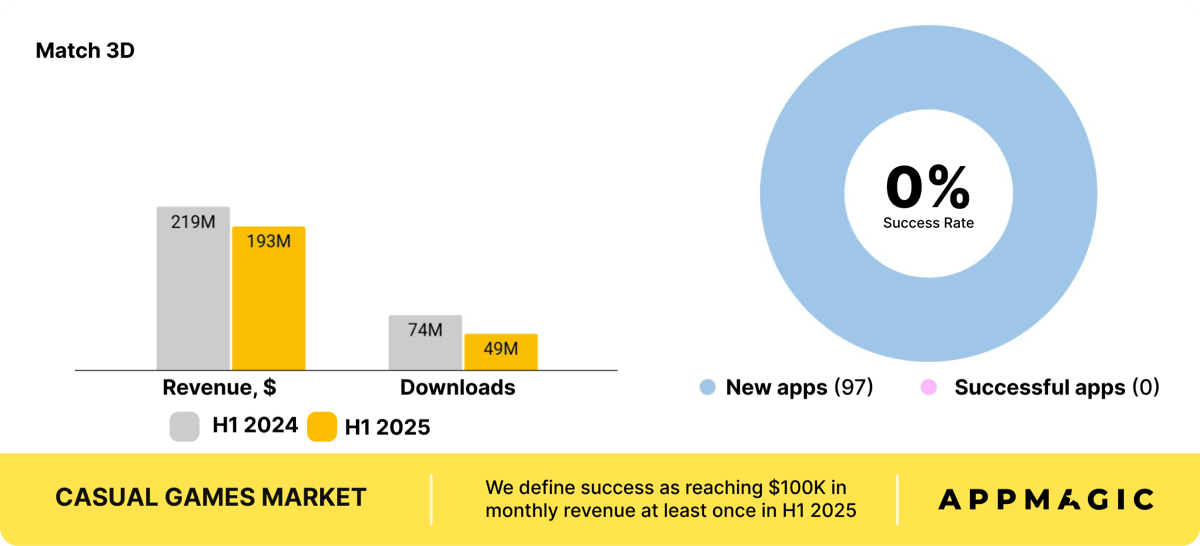 Match 3D

219M
193M
74M
49M
Revenue, $
Downloads
H1 2024
H1 2025

0%
Success Rate

New apps (97)
Successful apps (0)

CASUAL GAMES MARKET

We define success as reaching $100K in monthly revenue at least once in H1 2025

APPMAGIC